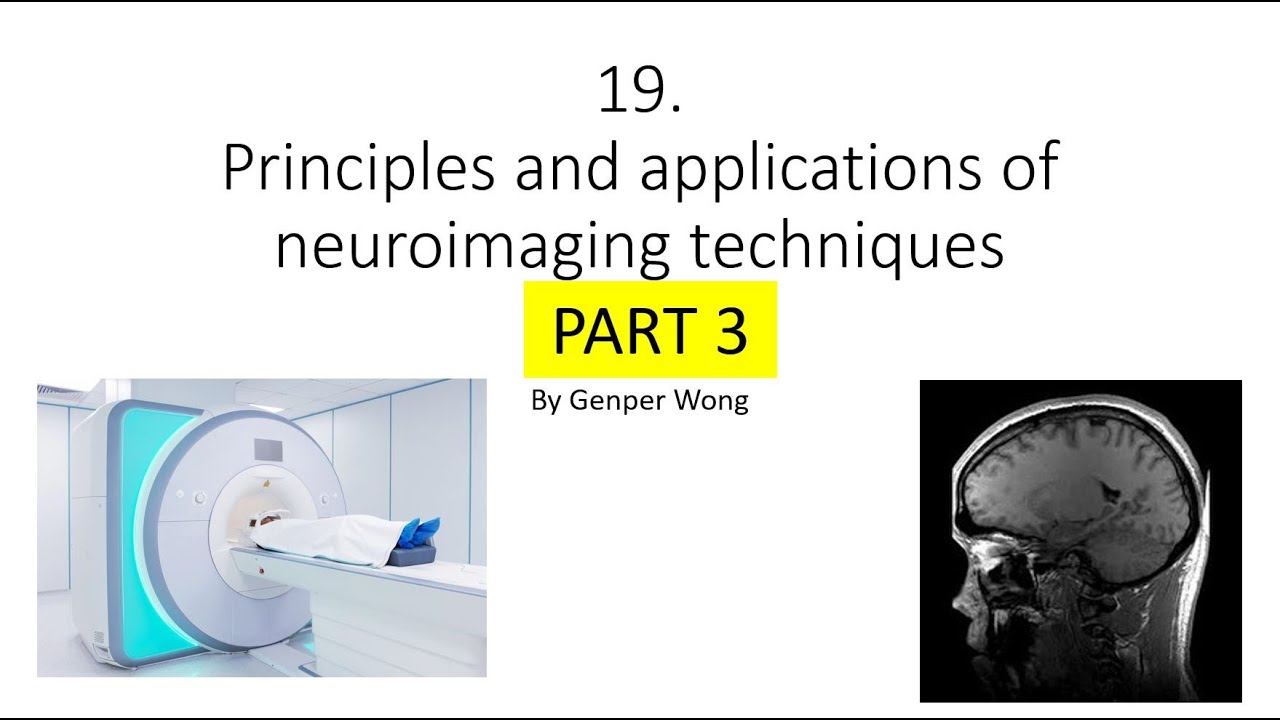 19.
Principles and applications of neuroimaging techniques

PART 3

By Genper Wong